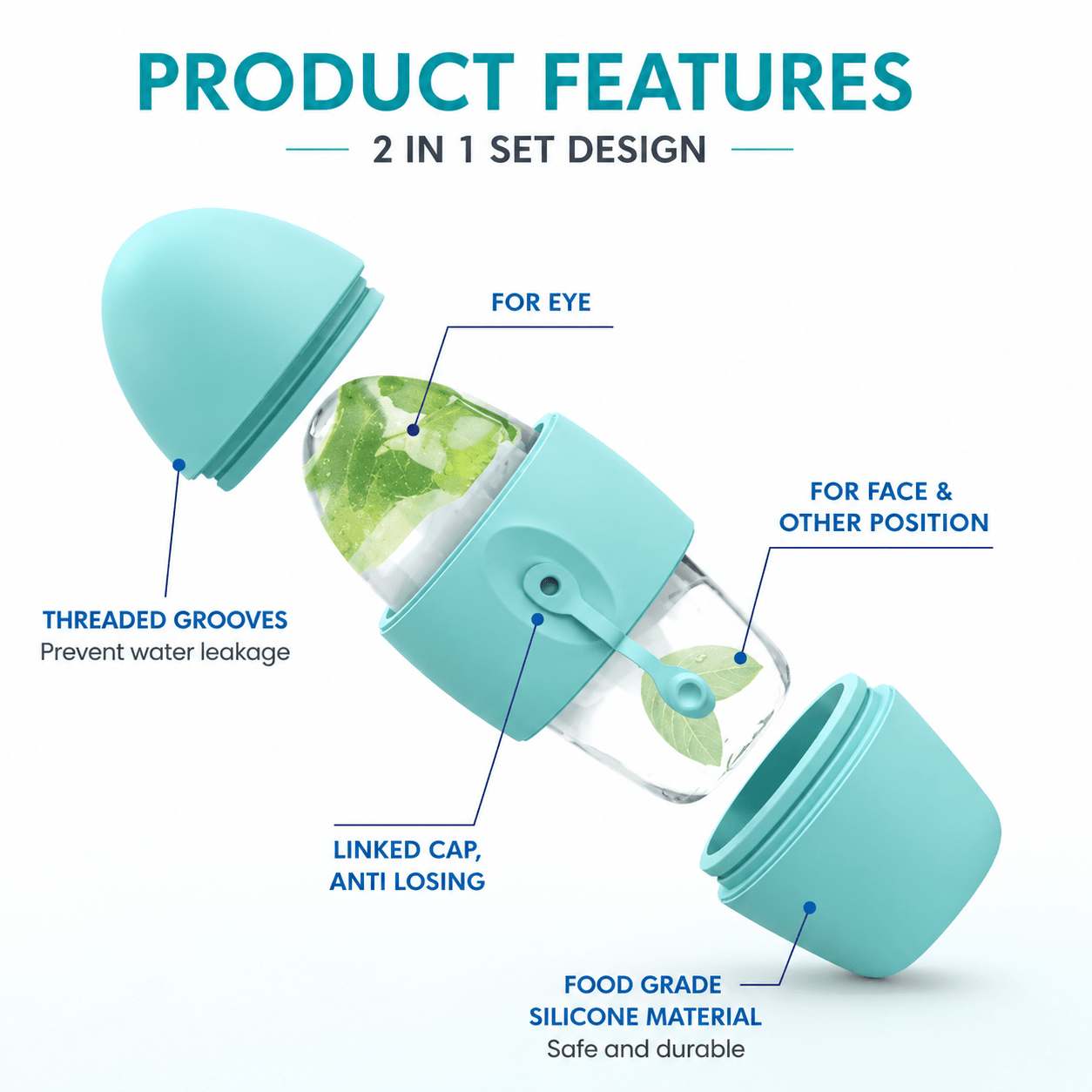 PRODUCT FEATURES

2 IN 1 SET DESIGN

FOR EYE

FOR FACE & OTHER POSITION

THREADED GROOVES
Prevent water leakage

LINKED CAP, ANTI LOSING

FOOD GRADE SILICONE MATERIAL
Safe and durable